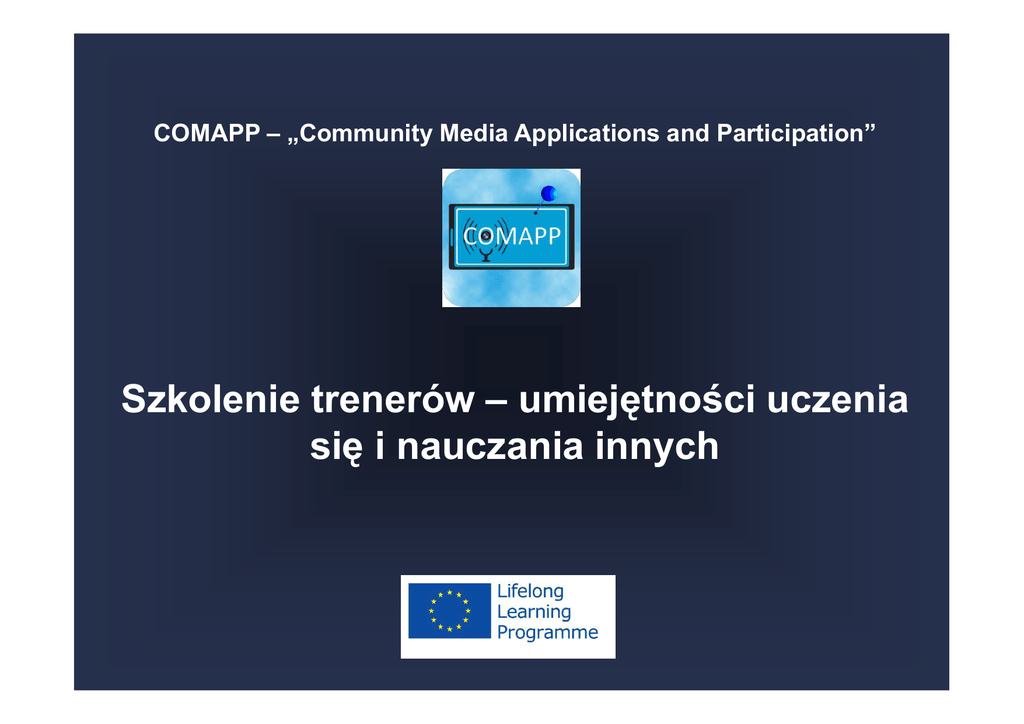 COMAPP – „Community Media Applications and Participation”

COMAPP

Szkolenie trenerów – umiejętności uczenia się i nauczania innych

Lifelong Learning Programme